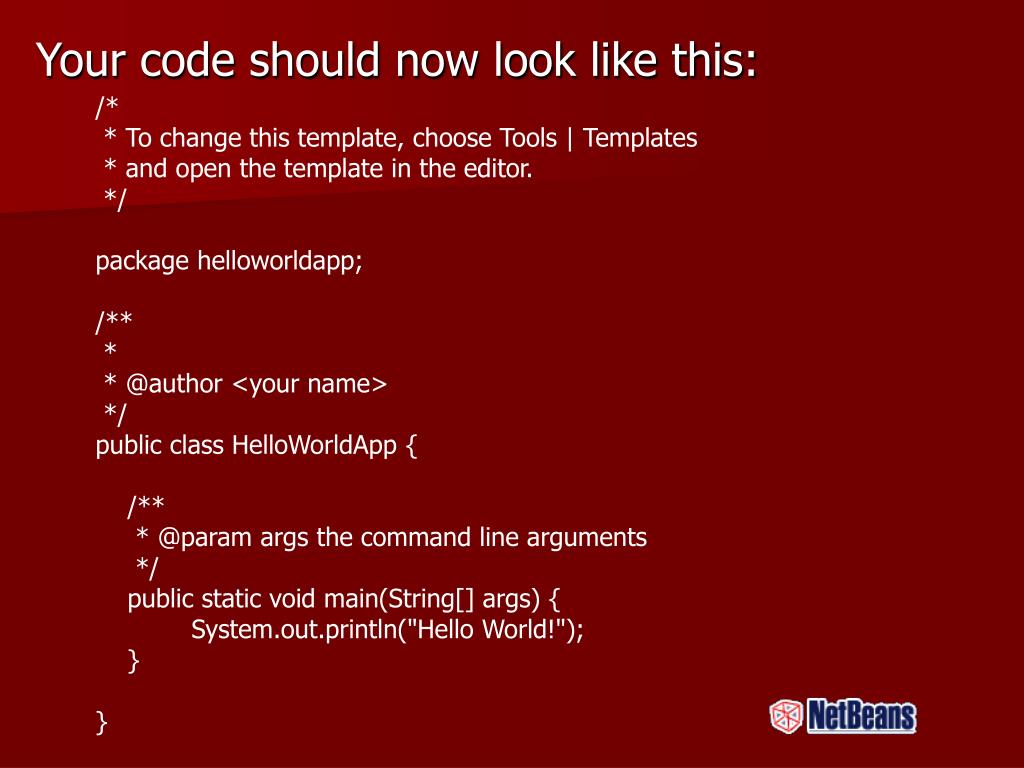 Your code should now look like this:

/*
 * To change this template, choose Tools | Templates
 * and open the template in the editor.
 */

package helloworldapp;

/**
 *
 * @author <your name>
 */
public class HelloWorldApp {

    /**
     * @param args the command line arguments
     */
    public static void main(String[] args) {
        System.out.println("Hello World!");
    }

}

NetBeans